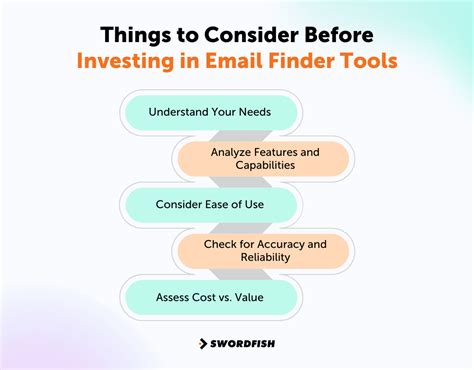 Things to Consider Before
Investing in Email Finder Tools

Understand Your Needs

Analyze Features and Capabilities

Consider Ease of Use

Check for Accuracy and Reliability

Assess Cost vs. Value

SWORDFISH